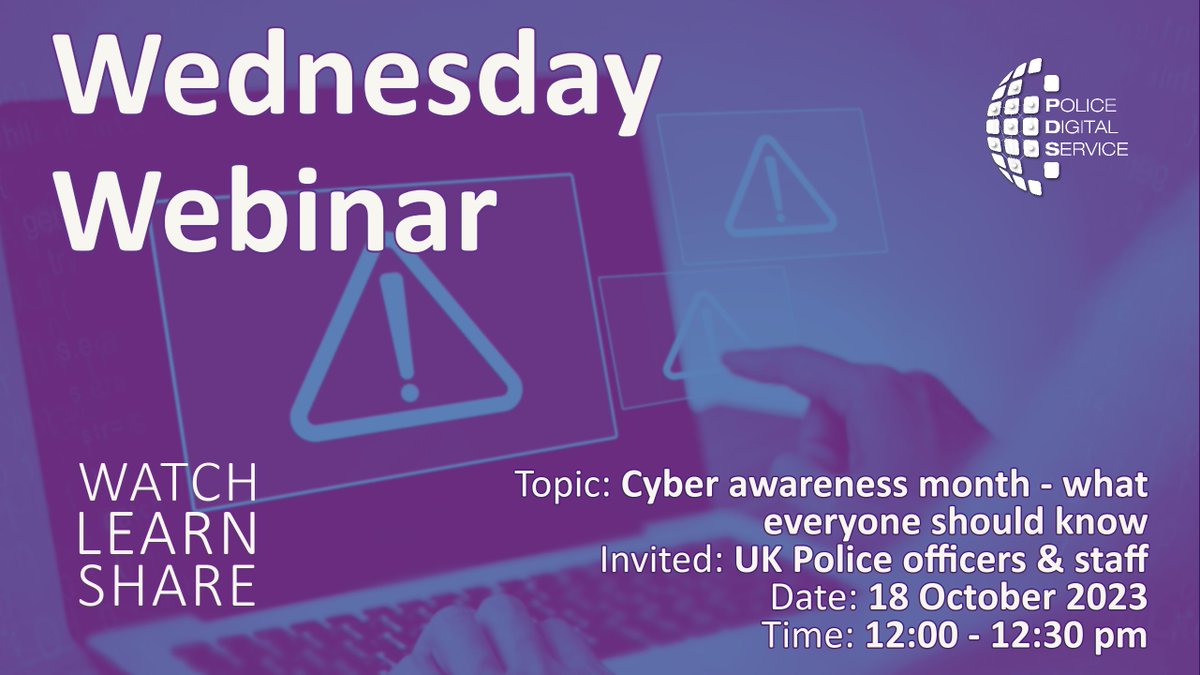 Wednesday Webinar

POLICE DIGITAL SERVICE

WATCH
LEARN
SHARE

Topic: Cyber awareness month - what everyone should know
Invited: UK Police officers & staff
Date: 18 October 2023
Time: 12:00 - 12:30 pm